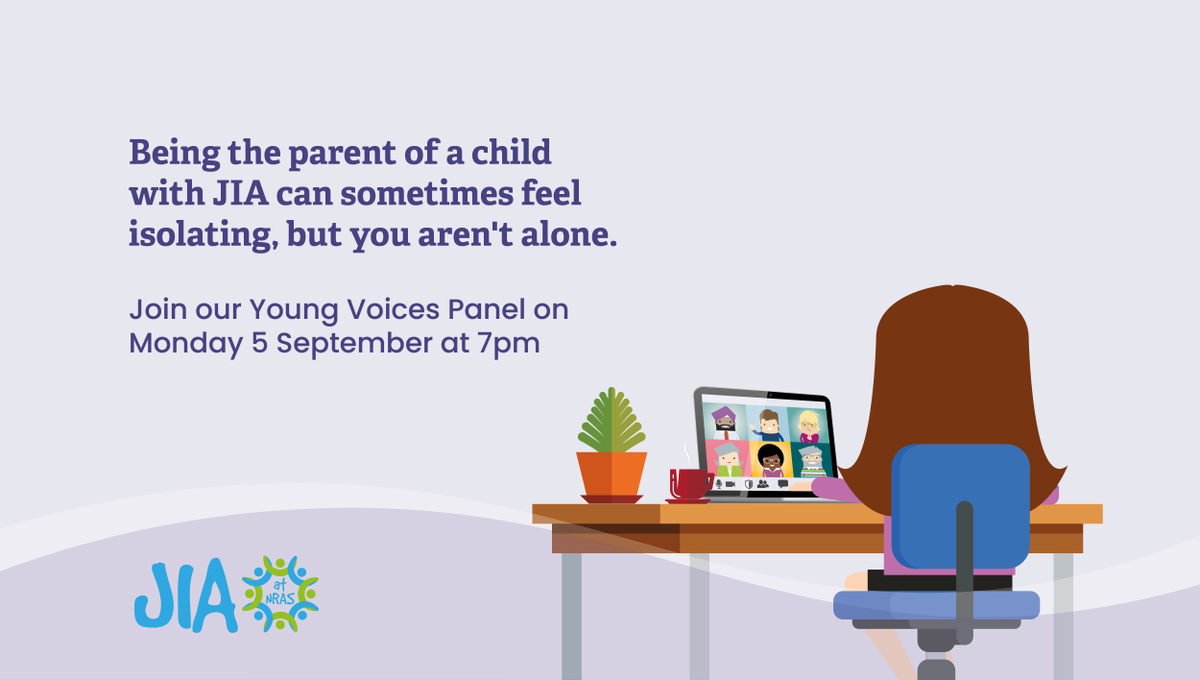 Being the parent of a child with JIA can sometimes feel isolating, but you aren't alone.

Join our Young Voices Panel on Monday 5 September at 7pm

JIA at NRAS